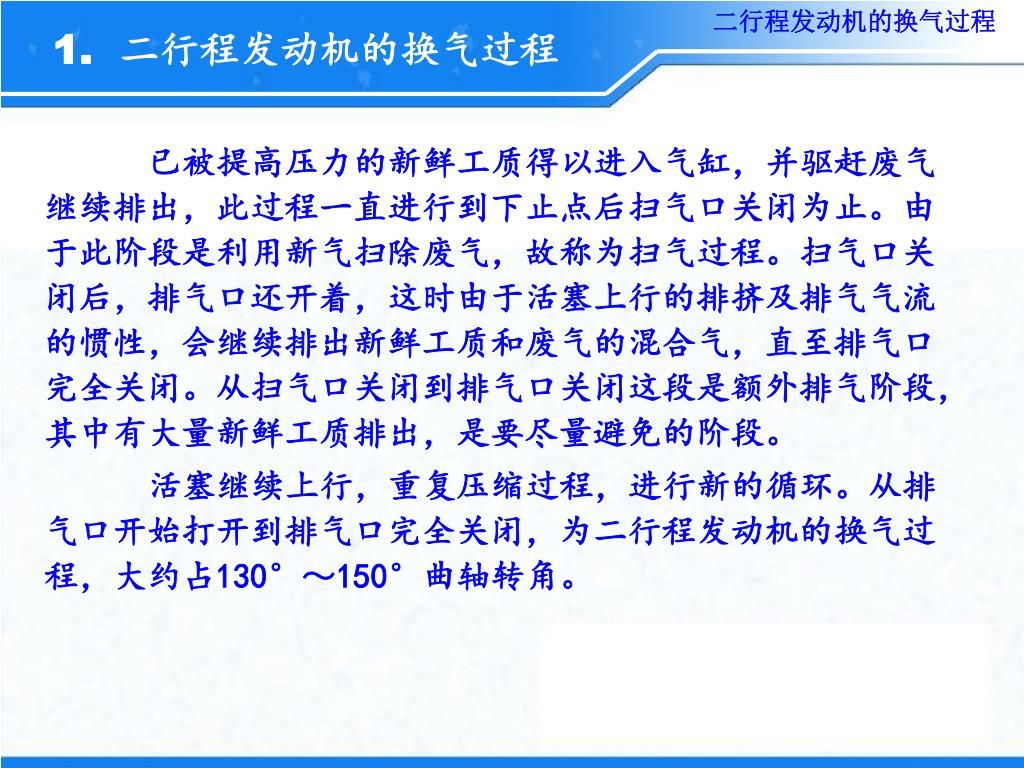 二行程发动机的换气过程

1. 二行程发动机的换气过程

已被提高压力的新鲜工质得以进入气缸，并驱赶废气继续排出，此过程一直进行到下止点后扫气口关闭为止。由于此阶段是利用新气扫除废气，故称为扫气过程。扫气口关闭后，排气口还开着，这时由于活塞上行的排挤及排气气流的惯性，会继续排出新鲜工质和废气的混合气，直至排气口完全关闭。从扫气口关闭到排气口关闭这段是额外排气阶段，其中有大量新鲜工质排出，是要尽量避免的阶段。

活塞继续上行，重复压缩过程，进行新的循环。从排气口开始打开到排气口完全关闭，为二行程发动机的换气过程，大约占130°～150°曲轴转角。